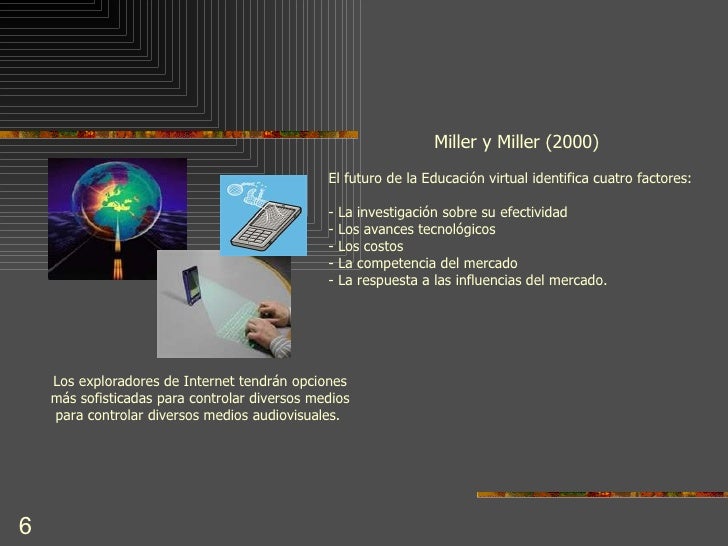 Miller y Miller (2000)

El futuro de la Educación virtual identifica cuatro factores:

- La investigación sobre su efectividad
- Los avances tecnológicos
- Los costos
- La competencia del mercado
- La respuesta a las influencias del mercado.

Los exploradores de Internet tendrán opciones más sofisticadas para controlar diversos medios para controlar diversos medios audiovisuales.

6